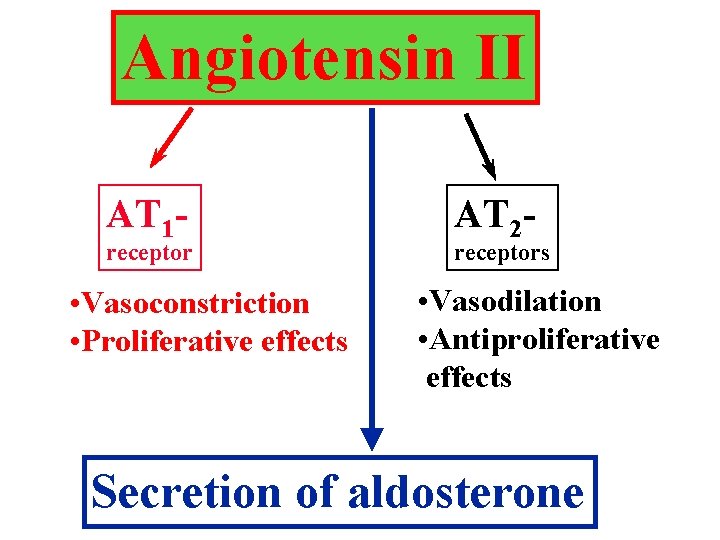 Angiotensin II

$AT_1$-
receptor

•Vasoconstriction
•Proliferative effects

$AT_2$-
receptors

•Vasodilation
•Antiproliferative effects

Secretion of aldosterone